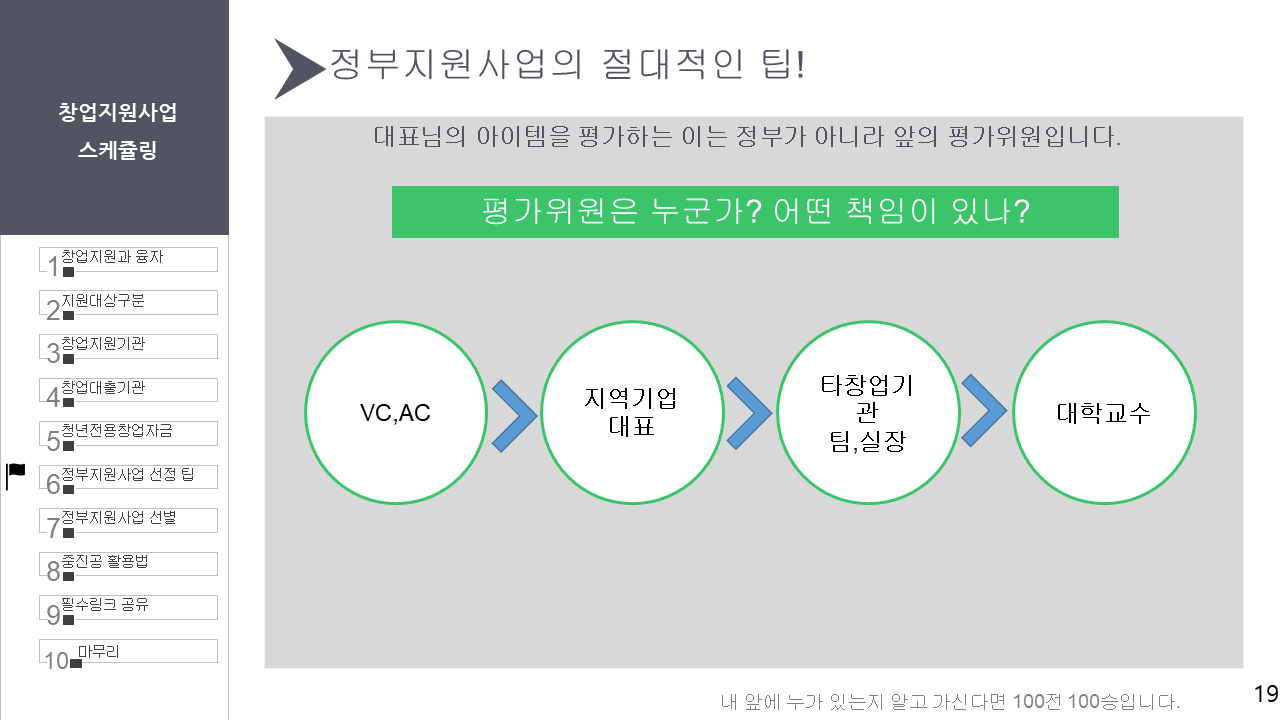 창업지원사업
스케쥴링

1 창업지원과 융자
2 지원대상구분
3 창업지원기관
4 창업대출기관
5 청년전용창업자금
6 정부지원사업 선정 팁
7 정부지원사업 선별
8 중진공 활용법
9 필수링크 공유
10 마무리

정부지원사업의 절대적인 팁!

대표님의 아이템을 평가하는 이는 정부가 아니라 앞의 평가위원입니다.

평가위원은 누군가? 어떤 책임이 있나?

VC,AC

지역기업 대표

타창업기관 팀,실장

대학교수

내 앞에 누가 있는지 알고 가신다면 100전 100승입니다.

19